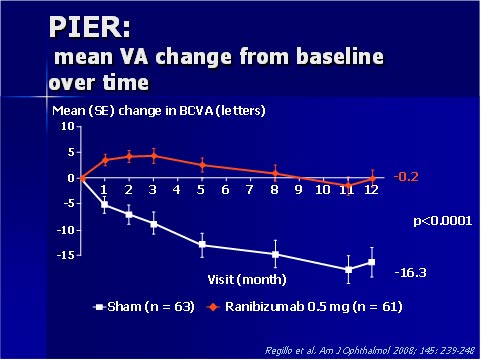 PIER:
mean VA change from baseline over time

Mean (SE) change in BCVA (letters)

10
5
0
-5
-10
-15

1 2 3 4 5 6 7 8 9 10 11 12

-0.2

p<0.0001

-16.3

Visit (month)

Sham (n = 63) Ranibizumab 0.5 mg (n = 61)

Regillo et al. Am J Ophthalmol 2008; 145: 239-248